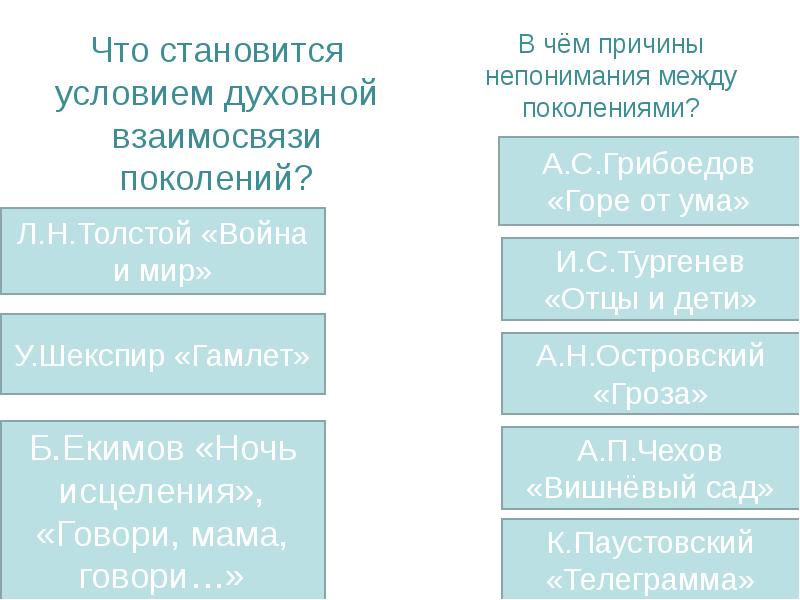 Что становится условием духовной взаимосвязи поколений?

Л.Н.Толстой «Война и мир»

У.Шекспир «Гамлет»

Б.Екимов «Ночь исцеления», «Говори, мама, говори…»

В чём причины непонимания между поколениями?

А.С.Грибоедов «Горе от ума»

И.С.Тургенев «Отцы и дети»

А.Н.Островский «Гроза»

А.П.Чехов «Вишнёвый сад»

К.Паустовский «Телеграмма»